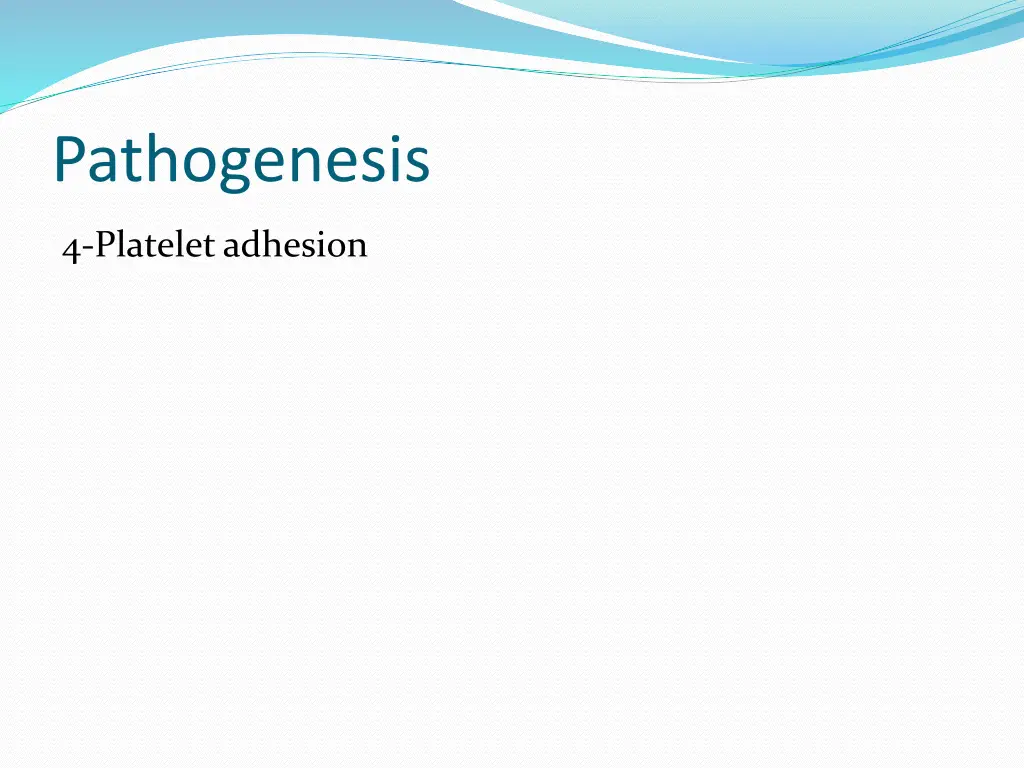 Pathogenesis

4-Platelet adhesion